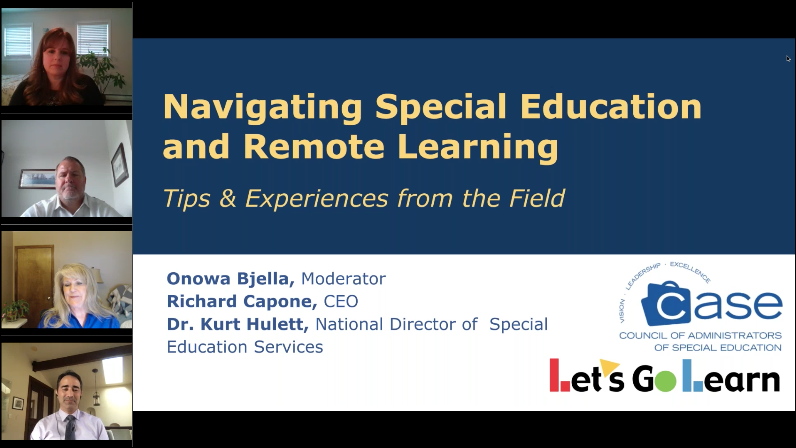 Navigating Special Education and Remote Learning

Tips & Experiences from the Field

Onowa Bjella, Moderator
Richard Capone, CEO
Dr. Kurt Hulett, National Director of Special Education Services

VISION · LEADERSHIP · EXCELLENCE
case
COUNCIL OF ADMINISTRATORS OF SPECIAL EDUCATION

Let's Go Learn